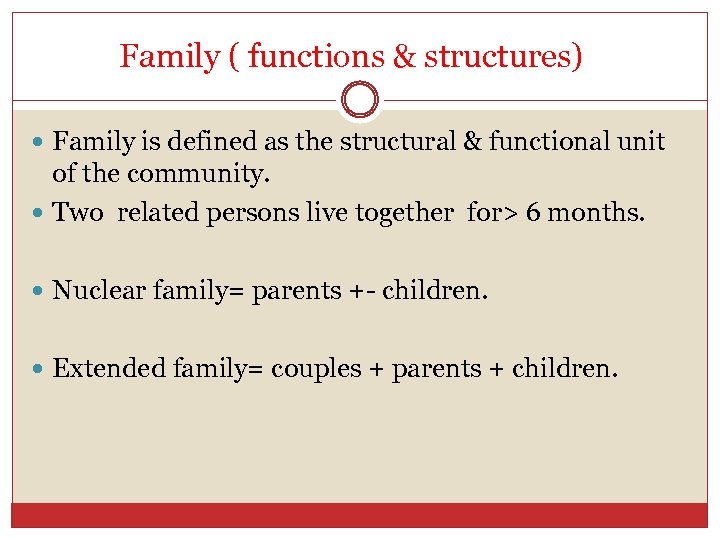 Family ( functions & structures)

Family is defined as the structural & functional unit of the community.

Two related persons live together for> 6 months.

Nuclear family= parents +- children.

Extended family= couples + parents + children.